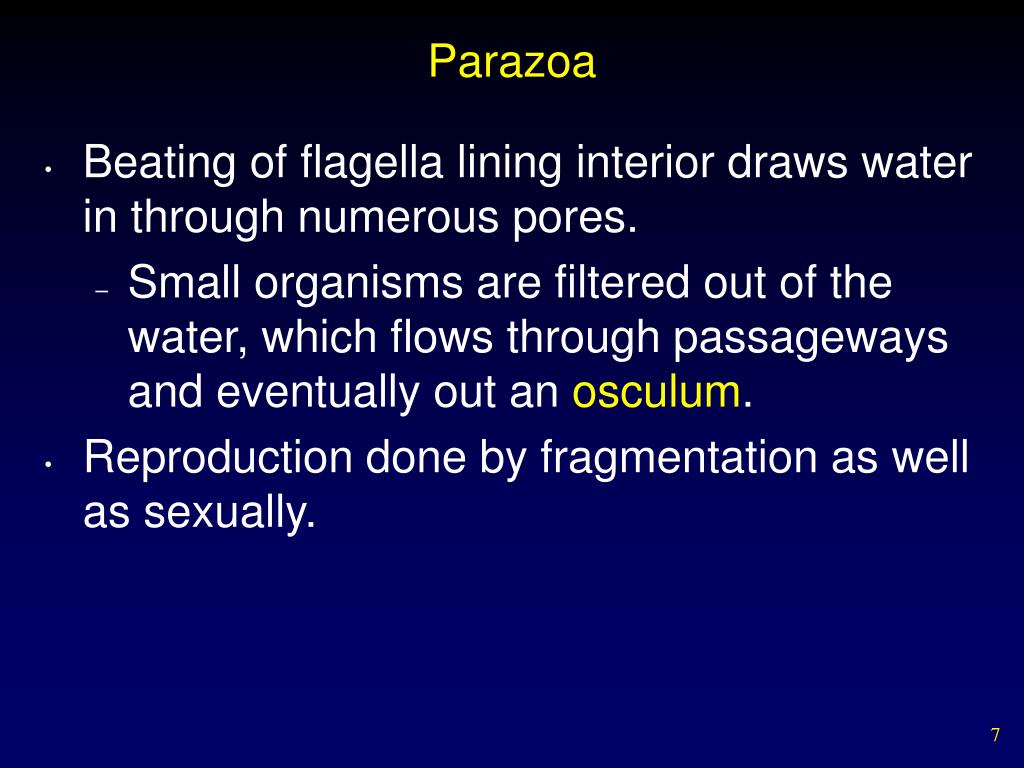 Parazoa

• Beating of flagella lining interior draws water in through numerous pores.
  – Small organisms are filtered out of the water, which flows through passageways and eventually out an osculum.
• Reproduction done by fragmentation as well as sexually.

7